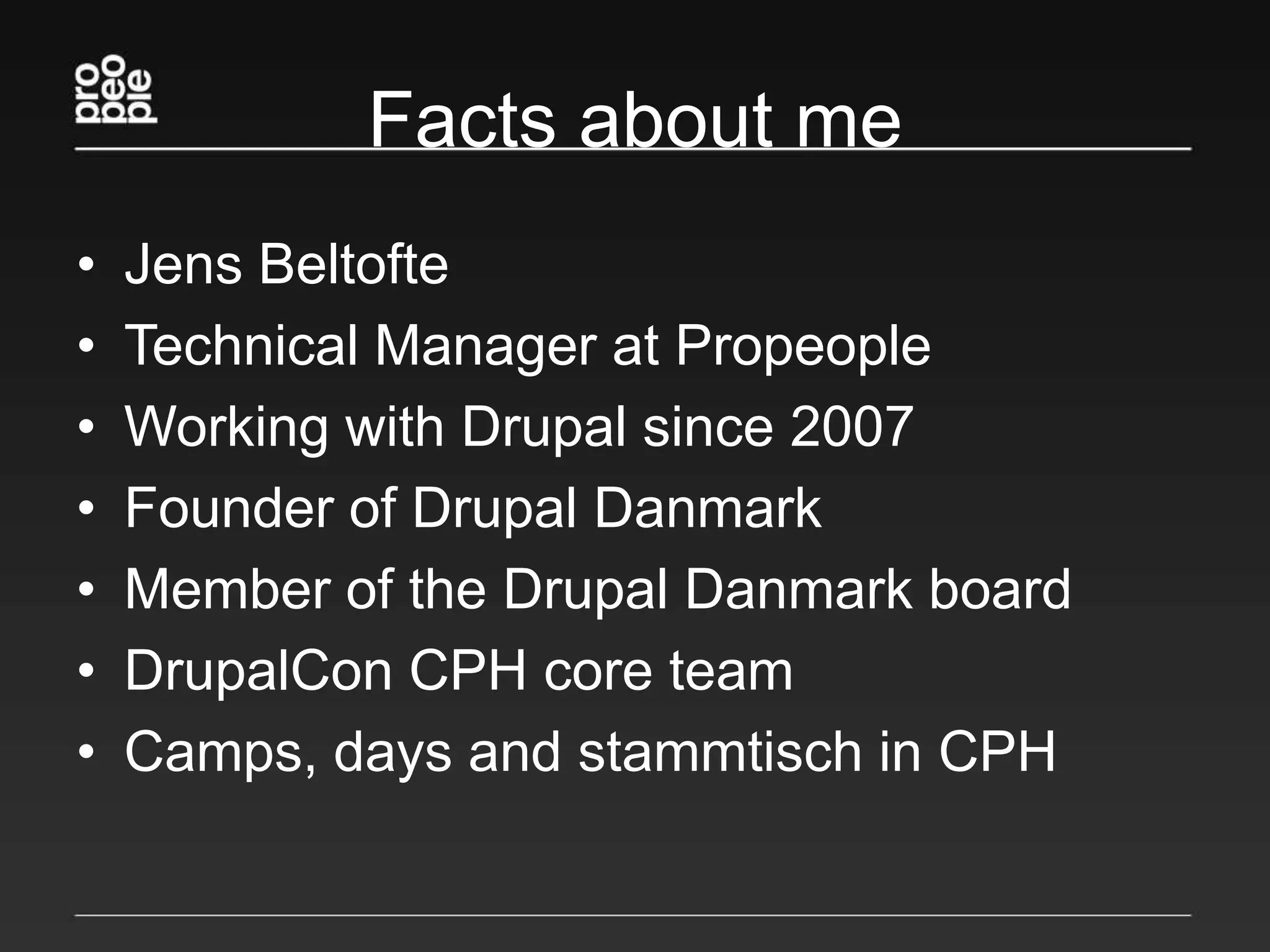 pro
peo
ple

Facts about me

• Jens Beltofte
• Technical Manager at Propeople
• Working with Drupal since 2007
• Founder of Drupal Danmark
• Member of the Drupal Danmark board
• DrupalCon CPH core team
• Camps, days and stammtisch in CPH